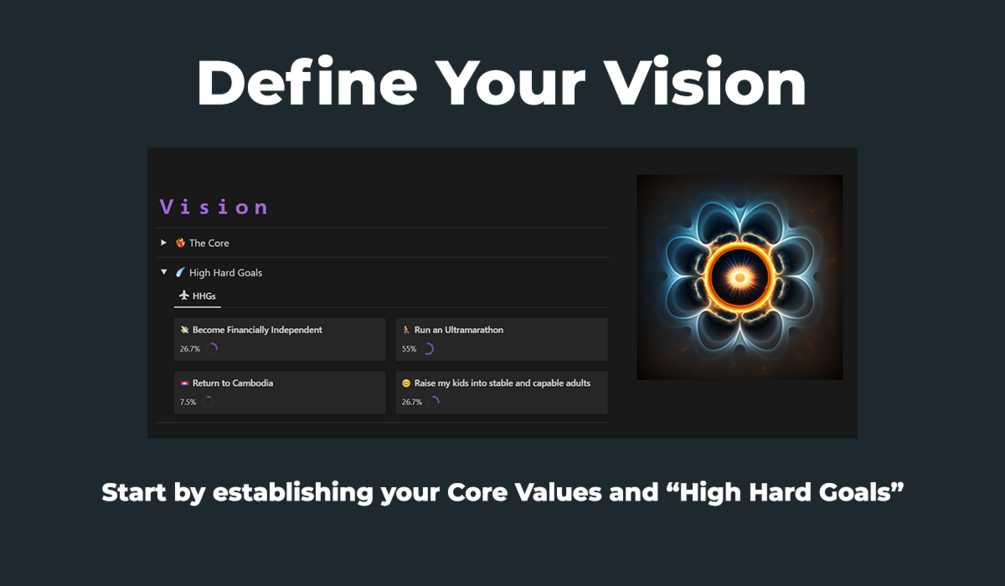 Define Your Vision

Vision

The Core

High Hard Goals

HHGs

Become Financially Independent
26.7%

Run an Ultramarathon
55%

Return to Cambodia
7.5%

Raise my kids into stable and capable adults
26.7%

Start by establishing your Core Values and “High Hard Goals”